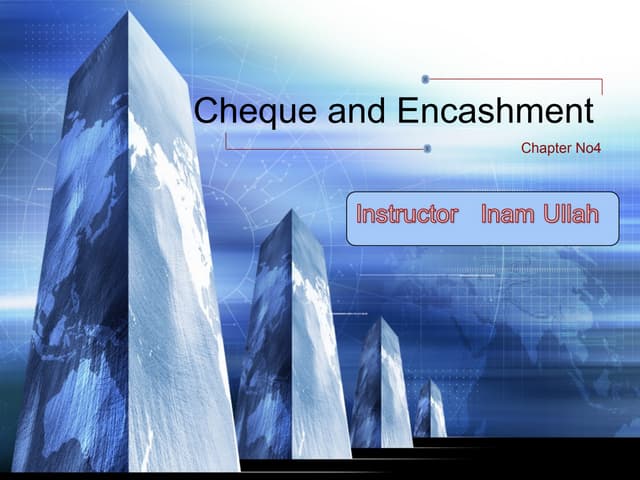 Cheque and Encashment

Chapter No4

Instructor Inam Ullah